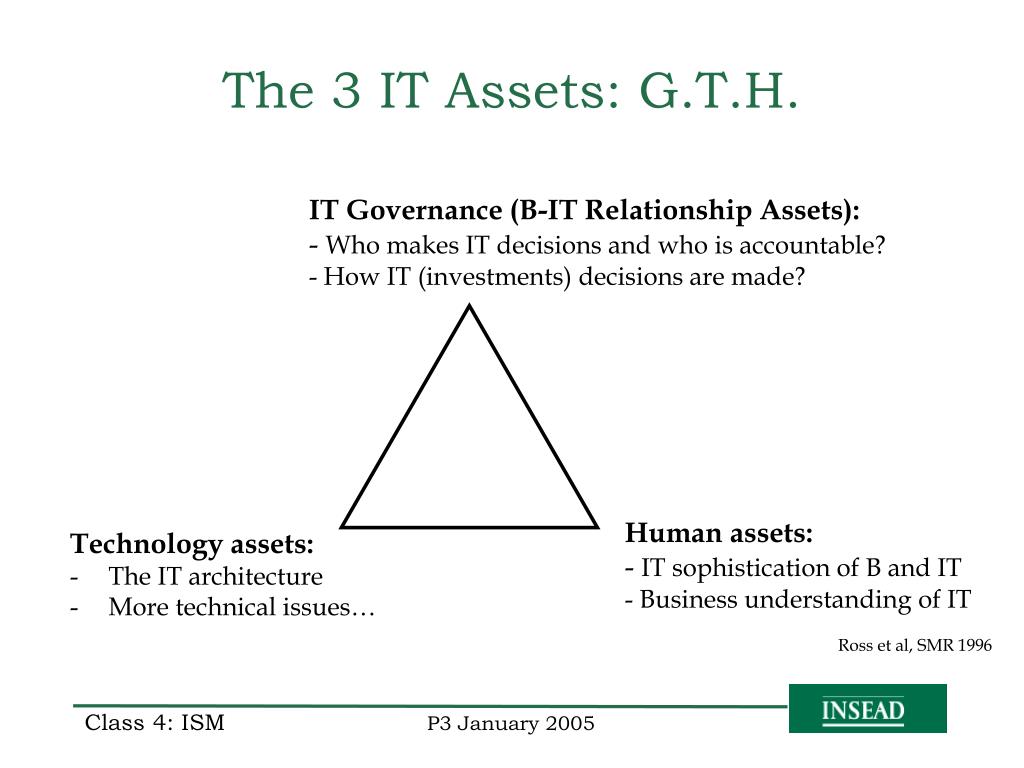 The 3 IT Assets: G.T.H.

IT Governance (B-IT Relationship Assets):
- Who makes IT decisions and who is accountable?
- How IT (investments) decisions are made?

Technology assets:
- The IT architecture
- More technical issues…

Human assets:
- IT sophistication of B and IT
- Business understanding of IT

Ross et al, SMR 1996

Class 4: ISM

P3 January 2005

INSEAD